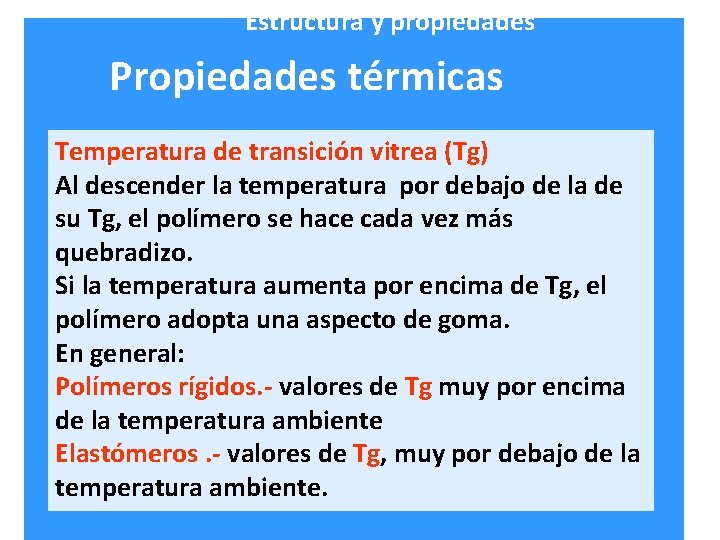 Estructura y propiedades

Propiedades térmicas

Temperatura de transición vitrea (Tg)
Al descender la temperatura por debajo de la de su Tg, el polímero se hace cada vez más quebradizo.
Si la temperatura aumenta por encima de Tg, el polímero adopta una aspecto de goma.
En general:
Polímeros rígidos.- valores de Tg muy por encima de la temperatura ambiente
Elastómeros .- valores de Tg, muy por debajo de la temperatura ambiente.